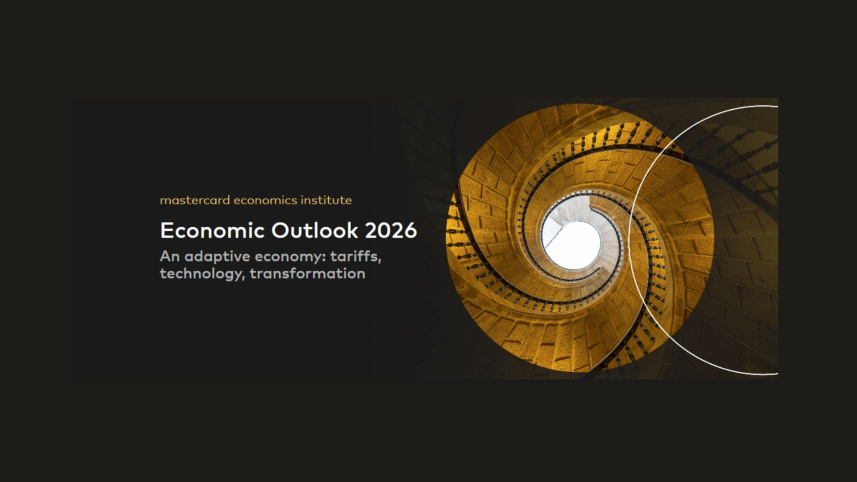 mastercard economics institute

Economic Outlook 2026

An adaptive economy: tariffs, technology, transformation